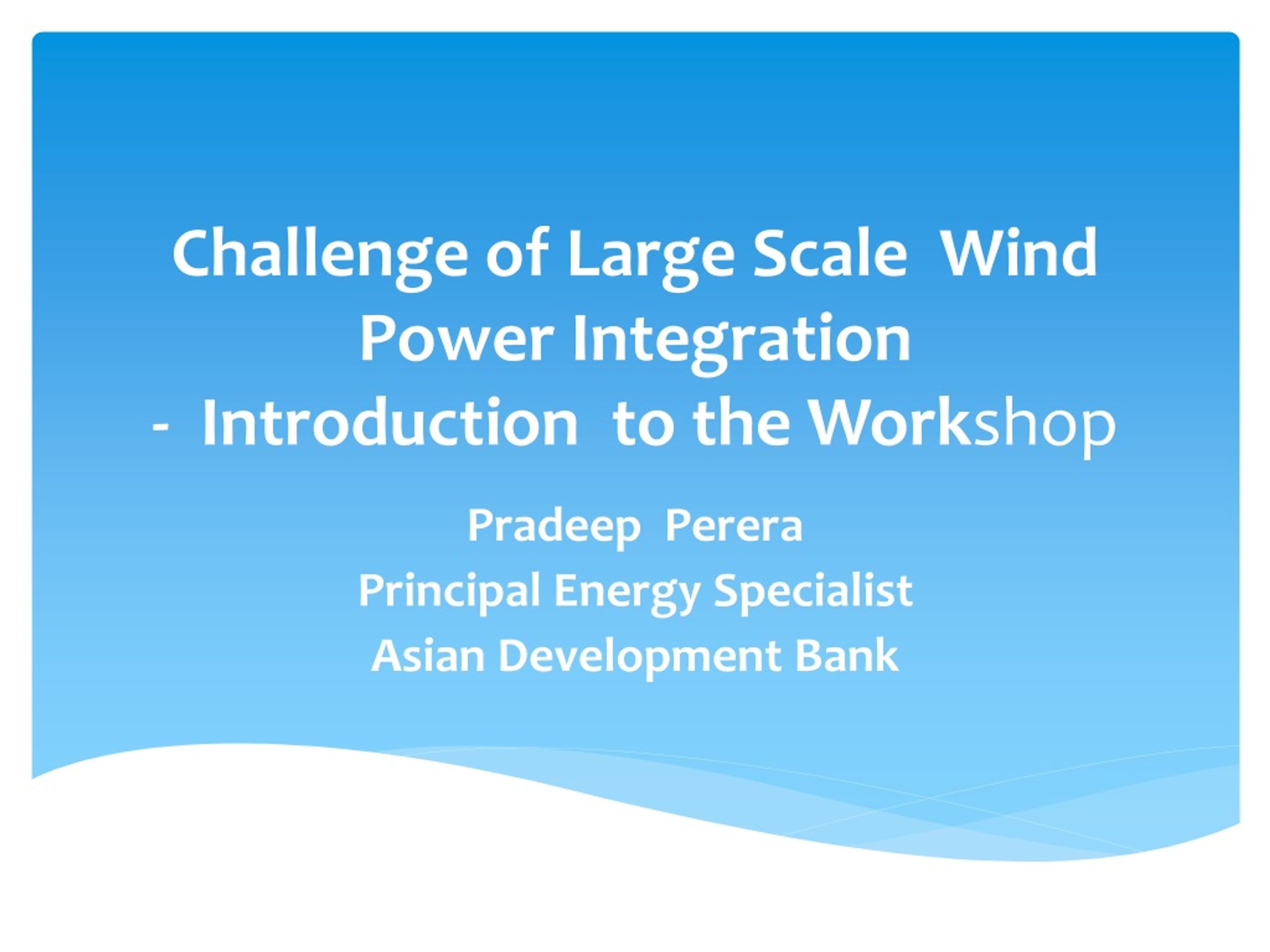 Challenge of Large Scale Wind Power Integration
- Introduction to the Workshop

Pradeep Perera
Principal Energy Specialist
Asian Development Bank